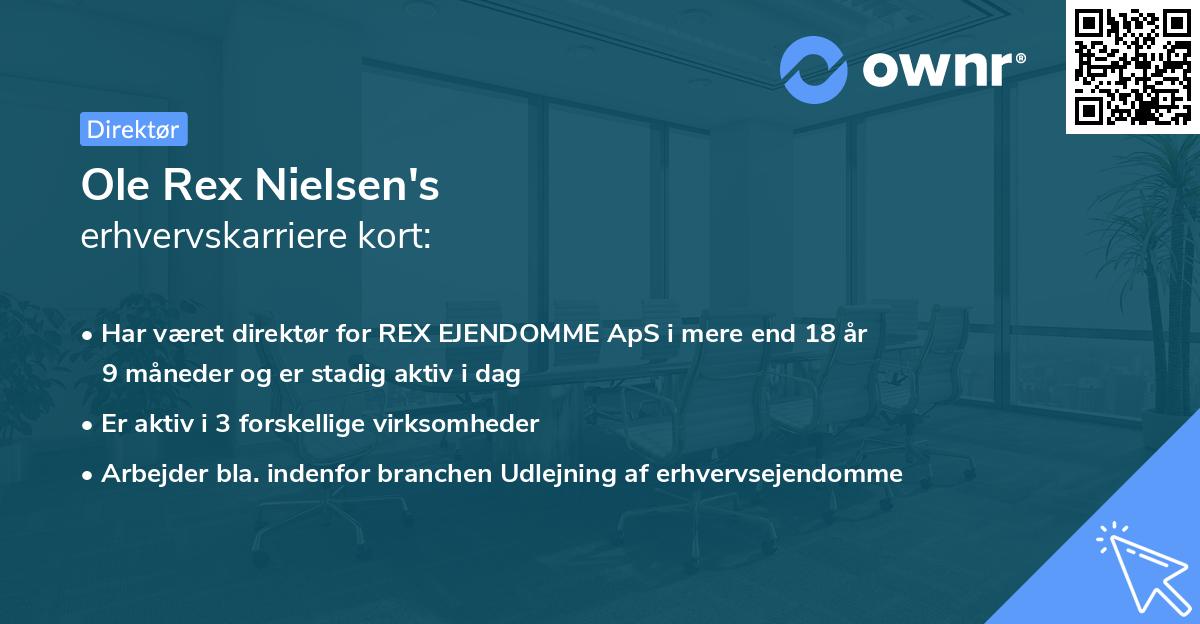 ownr®

Direktør

Ole Rex Nielsen's
erhvervskarriere kort:

• Har været direktør for REX EJENDOMME ApS i mere end 18 år 9 måneder og er stadig aktiv i dag
• Er aktiv i 3 forskellige virksomheder
• Arbejder bla. indenfor branchen Udlejning af erhvervsejendomme